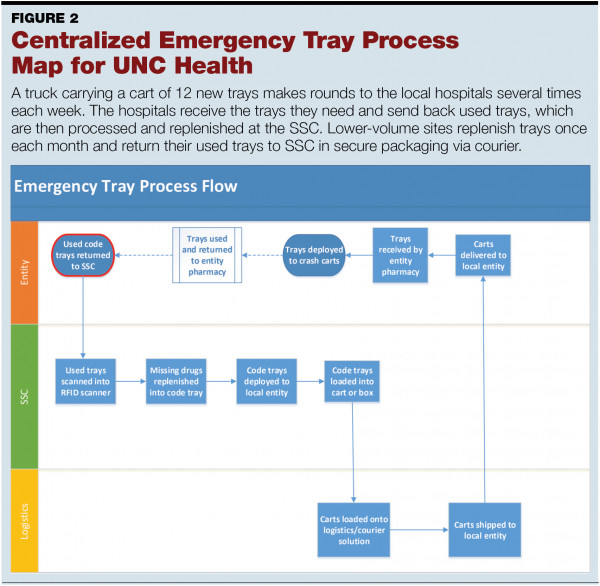 FIGURE 2

Centralized Emergency Tray Process Map for UNC Health

A truck carrying a cart of 12 new trays makes rounds to the local hospitals several times each week. The hospitals receive the trays they need and send back used trays, which are then processed and replenished at the SSC. Lower-volume sites replenish trays once each month and return their used trays to SSC in secure packaging via courier.

Emergency Tray Process Flow

Entity

Used code trays returned to SSC

Trays used and returned to entity pharmacy

Trays deployed to crash carts

Trays received by entity pharmacy

Carts delivered to local entity

SSC

Used trays scanned into RFID scanner

Missing drugs replenished into code tray

Code trays deployed to local entity

Code trays loaded into cart or box

Logistics

Carts loaded onto logistics/courier solution

Carts shipped to local entity